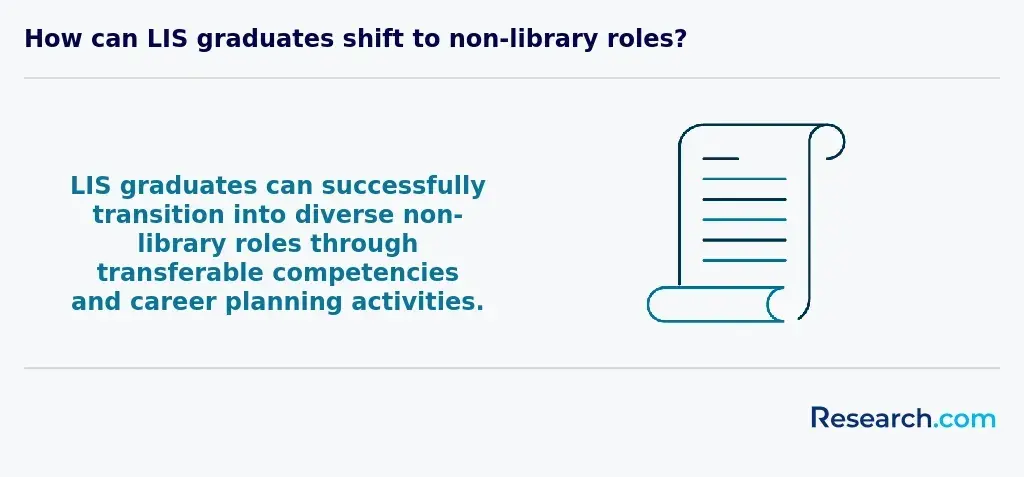 How can LIS graduates shift to non-library roles?

LIS graduates can successfully transition into diverse non-library roles through transferable competencies and career planning activities.

Research.com